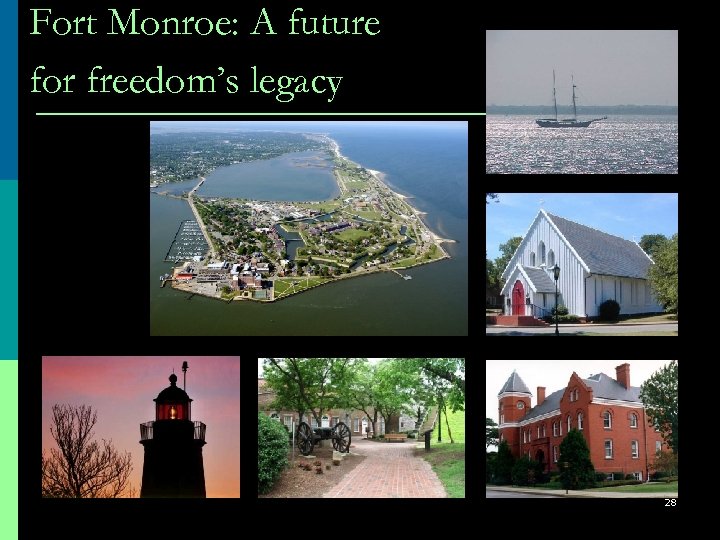 Fort Monroe: A future for freedom's legacy

28